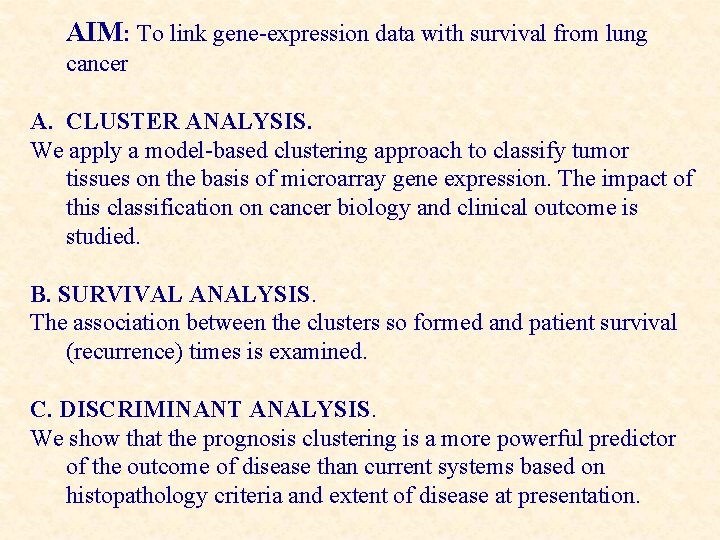 AIM: To link gene-expression data with survival from lung cancer

A. CLUSTER ANALYSIS.
We apply a model-based clustering approach to classify tumor tissues on the basis of microarray gene expression. The impact of this classification on cancer biology and clinical outcome is studied.

B. SURVIVAL ANALYSIS.
The association between the clusters so formed and patient survival (recurrence) times is examined.

C. DISCRIMINANT ANALYSIS.
We show that the prognosis clustering is a more powerful predictor of the outcome of disease than current systems based on histopathology criteria and extent of disease at presentation.